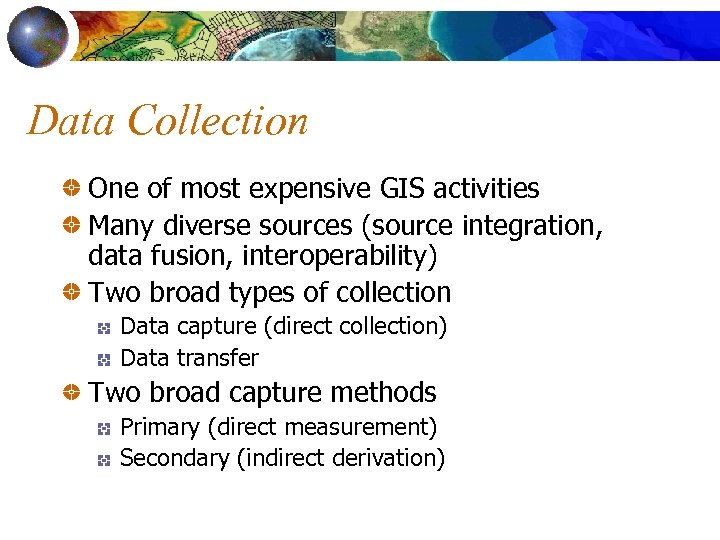 Data Collection

One of most expensive GIS activities

Many diverse sources (source integration, data fusion, interoperability)

Two broad types of collection

Data capture (direct collection)

Data transfer

Two broad capture methods

Primary (direct measurement)

Secondary (indirect derivation)